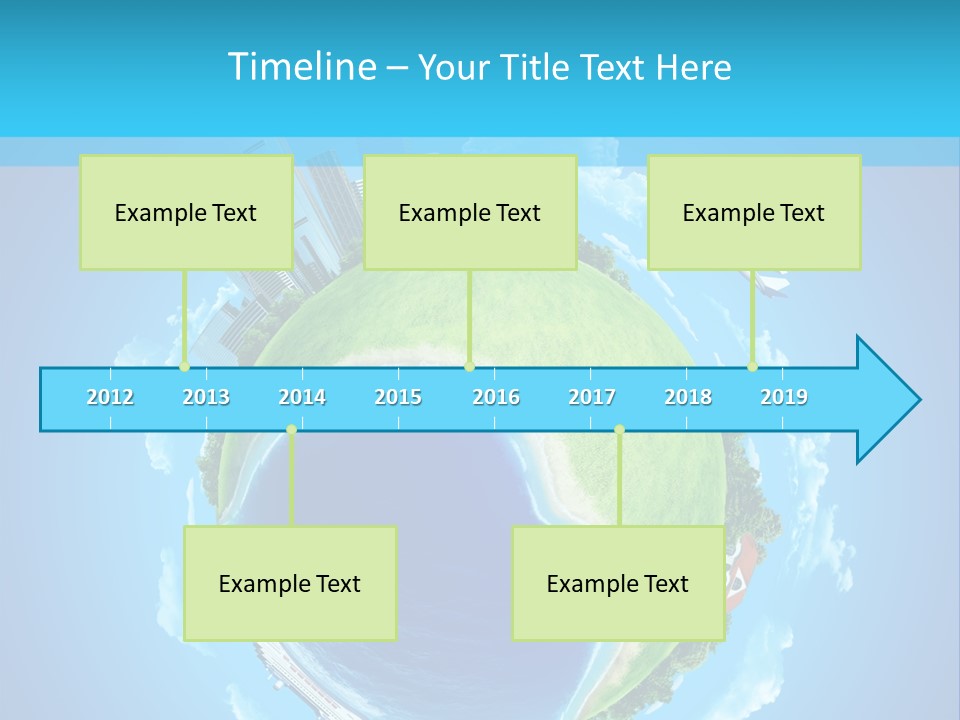 Timeline – Your Title Text Here

Example Text

Example Text

Example Text

2012
2013
2014
2015
2016
2017
2018
2019

Example Text

Example Text